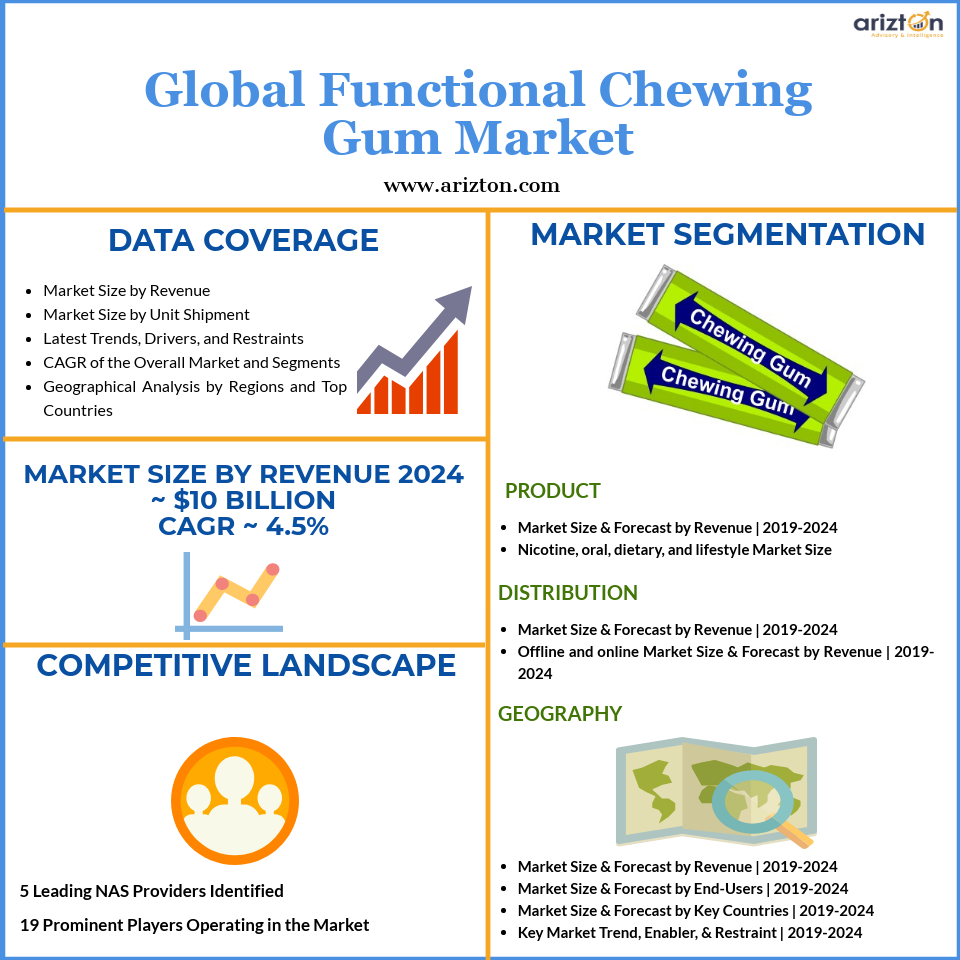 arizton
Advisory & Intelligence

Global Functional Chewing Gum Market

www.arizton.com

DATA COVERAGE

- Market Size by Revenue
- Market Size by Unit Shipment
- Latest Trends, Drivers, and Restraints
- CAGR of the Overall Market and Segments
- Geographical Analysis by Regions and Top Countries

MARKET SIZE BY REVENUE 2024
~ $10 BILLION
CAGR ~ 4.5%

COMPETITIVE LANDSCAPE

5 Leading NAS Providers Identified

19 Prominent Players Operating in the Market

MARKET SEGMENTATION

Chewing Gum
Chewing Gum

PRODUCT

- Market Size & Forecast by Revenue | 2019-2024
- Nicotine, oral, dietary, and lifestyle Market Size

DISTRIBUTION

- Market Size & Forecast by Revenue | 2019-2024
- Offline and online Market Size & Forecast by Revenue | 2019-2024

GEOGRAPHY

- Market Size & Forecast by Revenue | 2019-2024
- Market Size & Forecast by End-Users | 2019-2024
- Market Size & Forecast by Key Countries | 2019-2024
- Key Market Trend, Enabler, & Restraint | 2019-2024